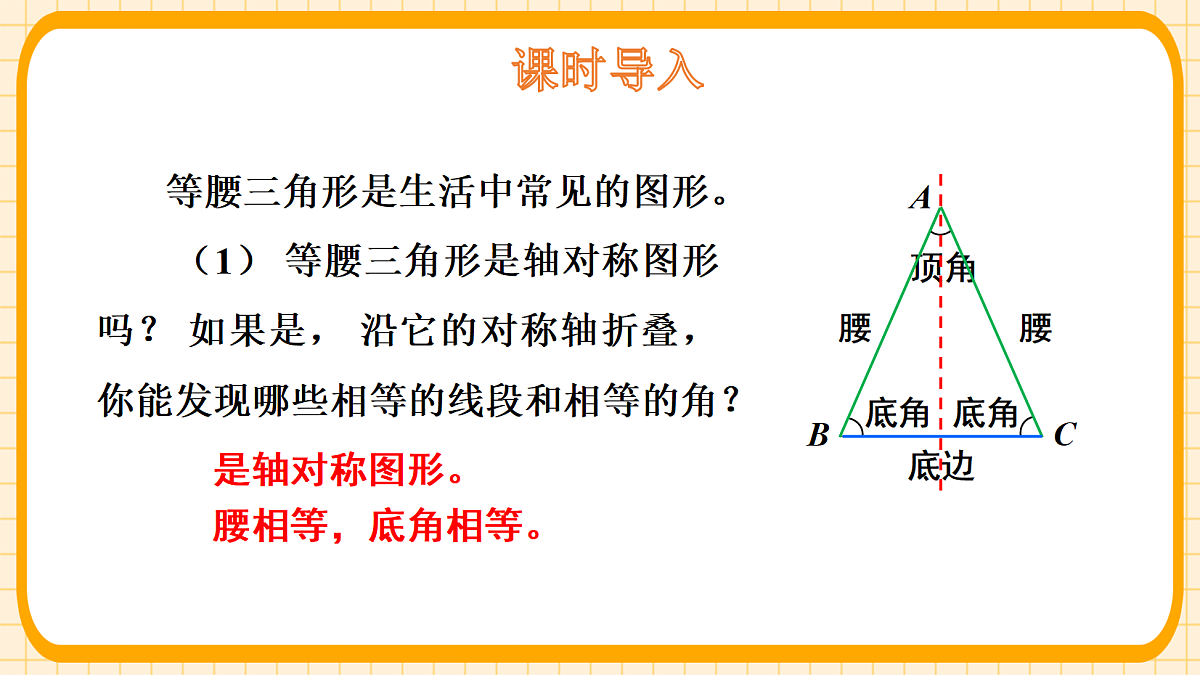 课时导入

等腰三角形是生活中常见的图形。

（1） 等腰三角形是轴对称图形吗？ 如果是， 沿它的对称轴折叠，你能发现哪些相等的线段和相等的角？

是轴对称图形。
腰相等，底角相等。

$A$
顶角
腰
腰
底角
底角
$B$
$C$
底边